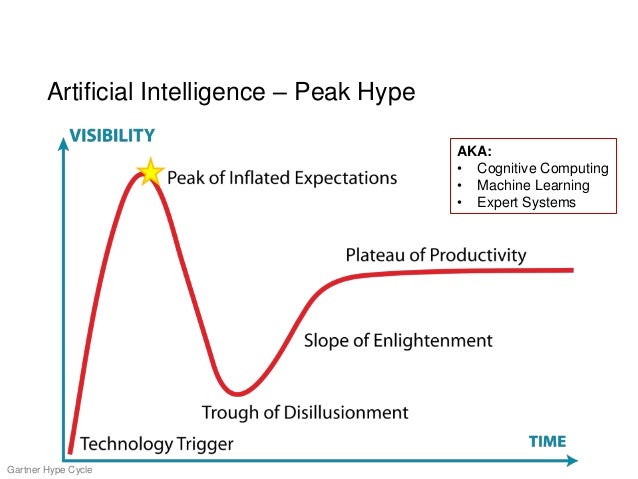 Artificial Intelligence – Peak Hype

VISIBILITY

AKA:
• Cognitive Computing
• Machine Learning
• Expert Systems

Peak of Inflated Expectations

Plateau of Productivity

Slope of Enlightenment

Trough of Disillusionment

Technology Trigger

TIME

Gartner Hype Cycle